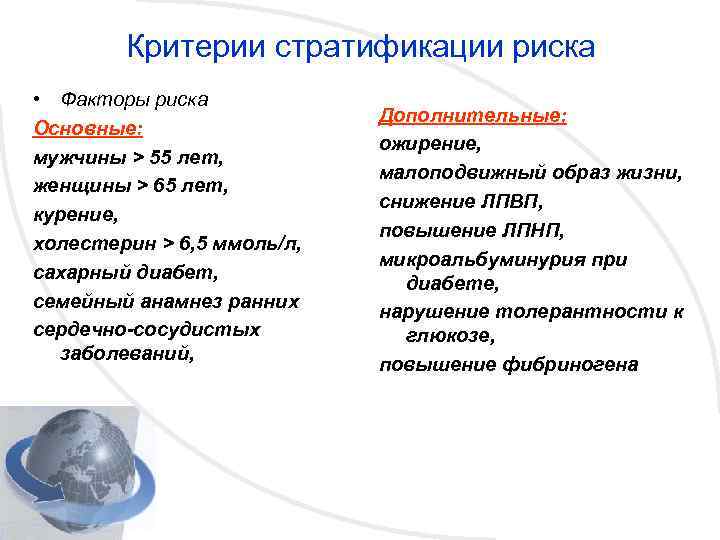 Критерии стратификации риска

• Факторы риска

Основные:
мужчины > 55 лет,
женщины > 65 лет,
курение,
холестерин > 6,5 ммоль/л,
сахарный диабет,
семейный анамнез ранних сердечно-сосудистых заболеваний,

Дополнительные:
ожирение,
малоподвижный образ жизни,
снижение ЛПВП,
повышение ЛПНП,
микроальбуминурия при диабете,
нарушение толерантности к глюкозе,
повышение фибриногена